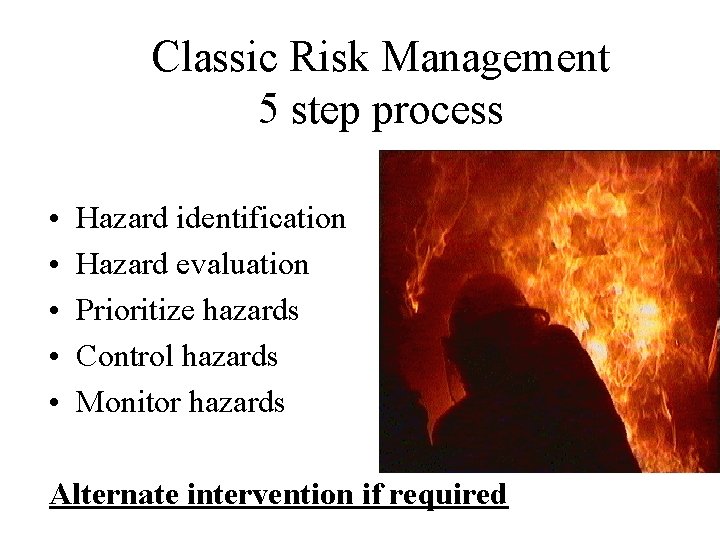 Classic Risk Management
5 step process

• Hazard identification
• Hazard evaluation
• Prioritize hazards
• Control hazards
• Monitor hazards

Alternate intervention if required